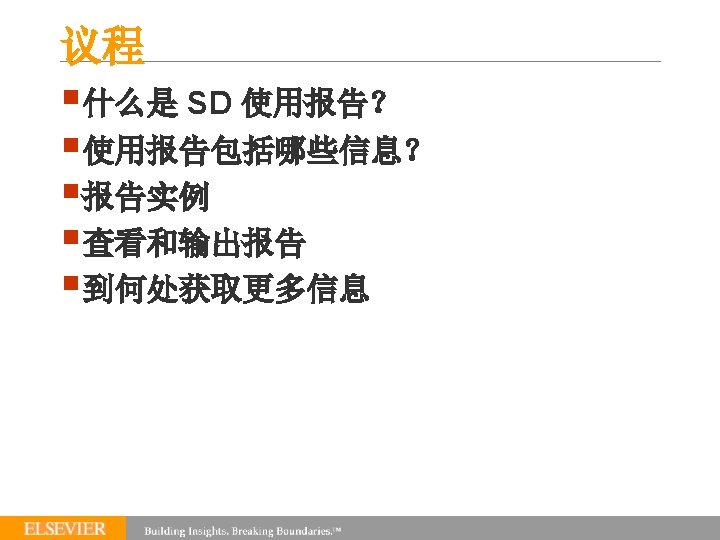 议程

什么是 SD 使用报告?

使用报告包括哪些信息?

报告实例

查看和输出报告

到何处获取更多信息

ELSEVIER Building Insights. Breaking Boundaries.™